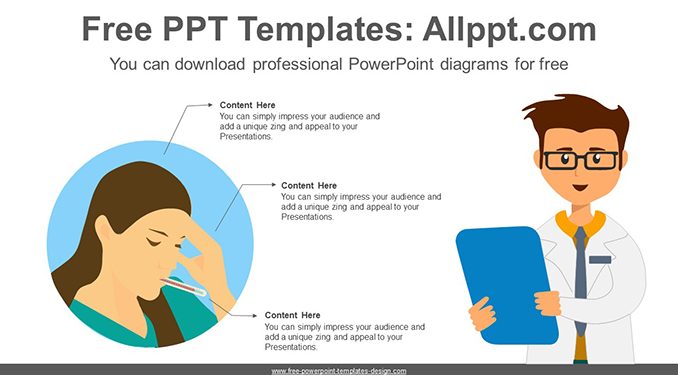 Free PPT Templates: Allppt.com

You can download professional PowerPoint diagrams for free

Content Here
You can simply impress your audience and add a unique zing and appeal to your Presentations.

Content Here
You can simply impress your audience and add a unique zing and appeal to your Presentations.

Content Here
You can simply impress your audience and add a unique zing and appeal to your Presentations.

www.free-powerpoint-templates-design.com